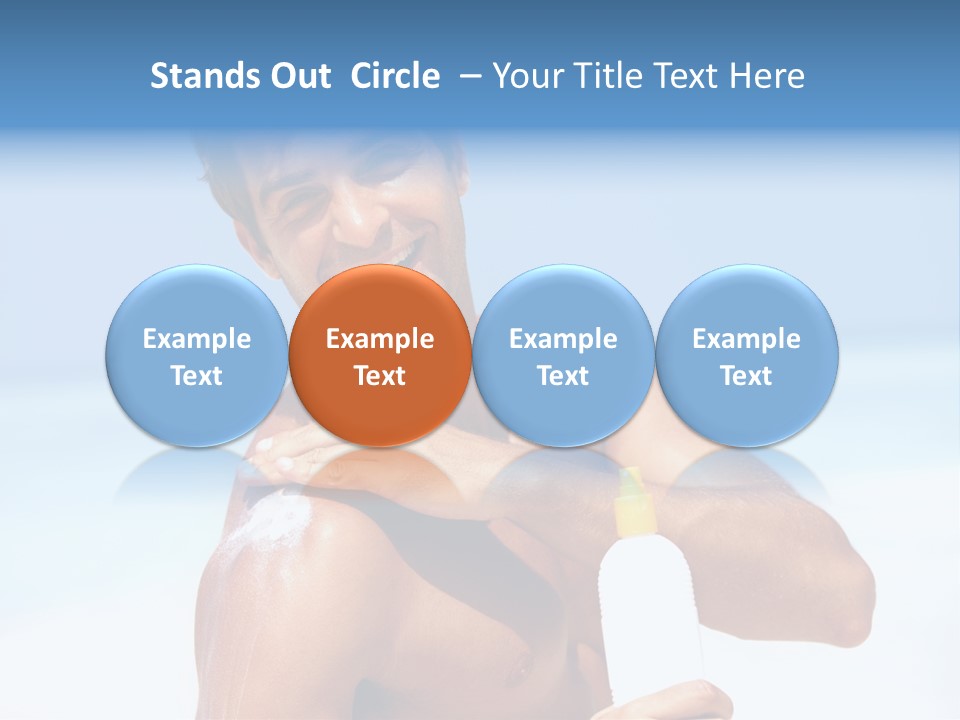 Stands Out Circle – Your Title Text Here

Example Text

Example Text

Example Text

Example Text